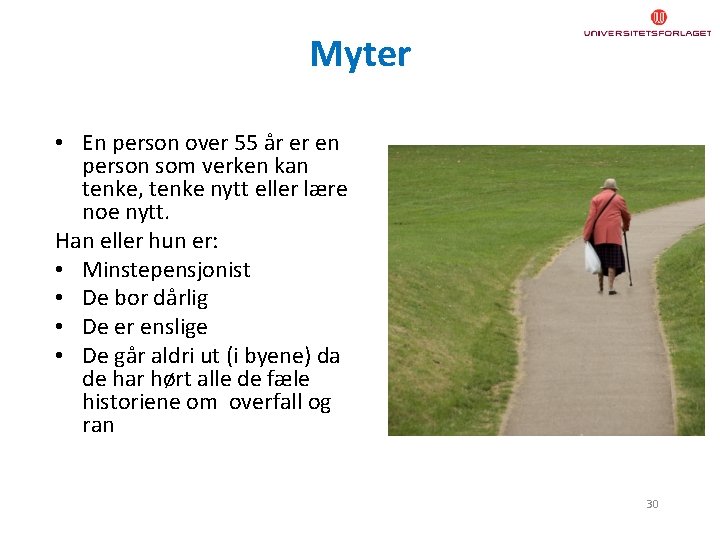 UNIVERSITETSFORLAGET

Myter

• En person over 55 år er en person som verken kan tenke, tenke nytt eller lære noe nytt.

Han eller hun er:

• Minstepensjonist
• De bor dårlig
• De er enslige
• De går aldri ut (i byene) da de har hørt alle de fæle historiene om overfall og ran

30